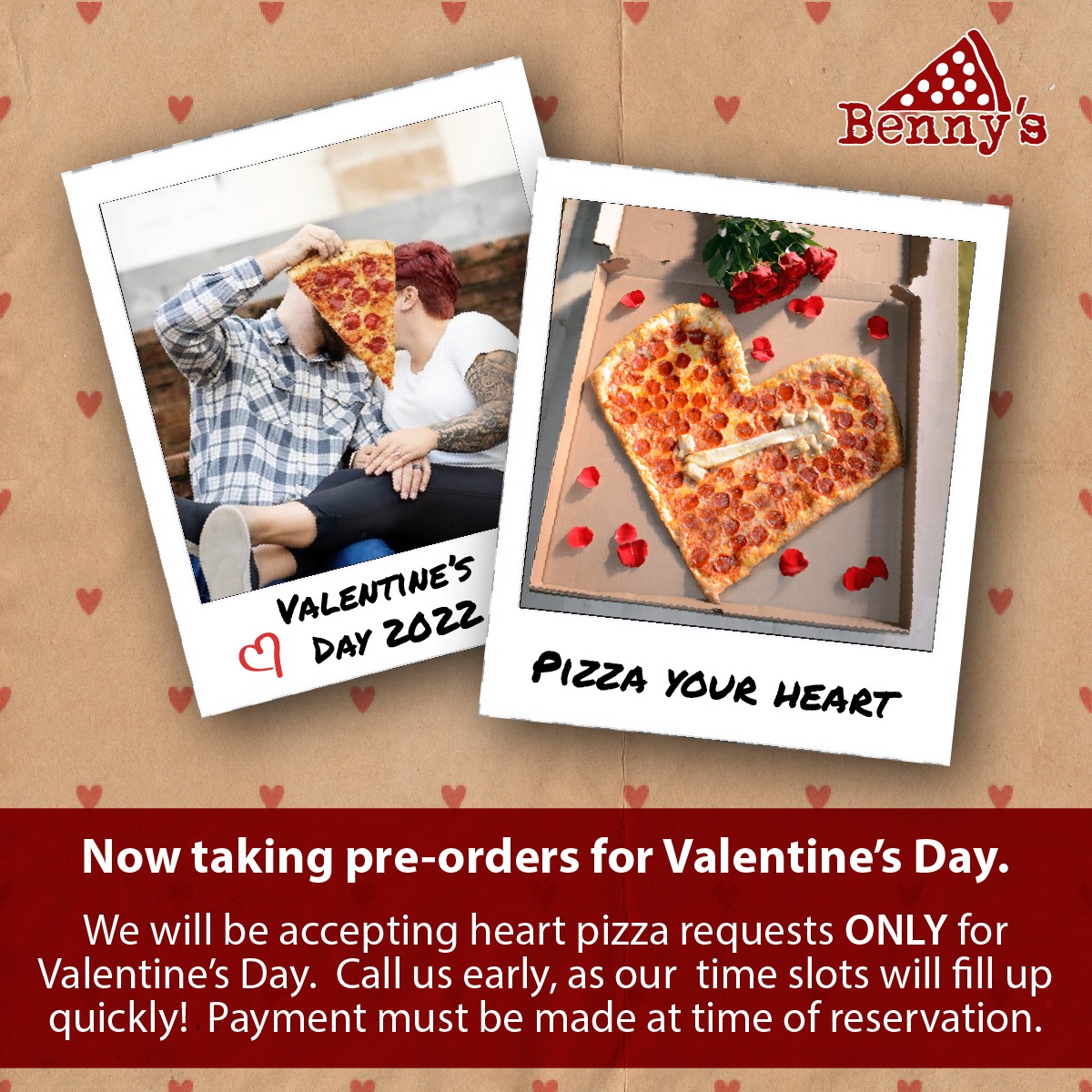 Benny's

VALENTINE'S DAY 2022

PIZZA YOUR HEART

Now taking pre-orders for Valentine's Day.

We will be accepting heart pizza requests ONLY for Valentine's Day. Call us early, as our time slots will fill up quickly! Payment must be made at time of reservation.